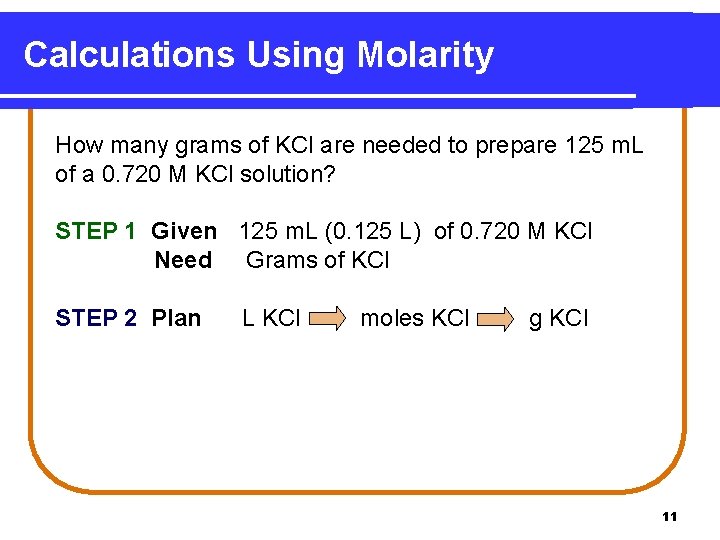 Calculations Using Molarity

How many grams of KCl are needed to prepare 125 mL of a 0.720 M KCl solution?

STEP 1 Given 125 mL (0.125 L) of 0.720 M KCl
Need Grams of KCl

STEP 2 Plan L KCl $\rightarrow$ moles KCl $\rightarrow$ g KCl

11